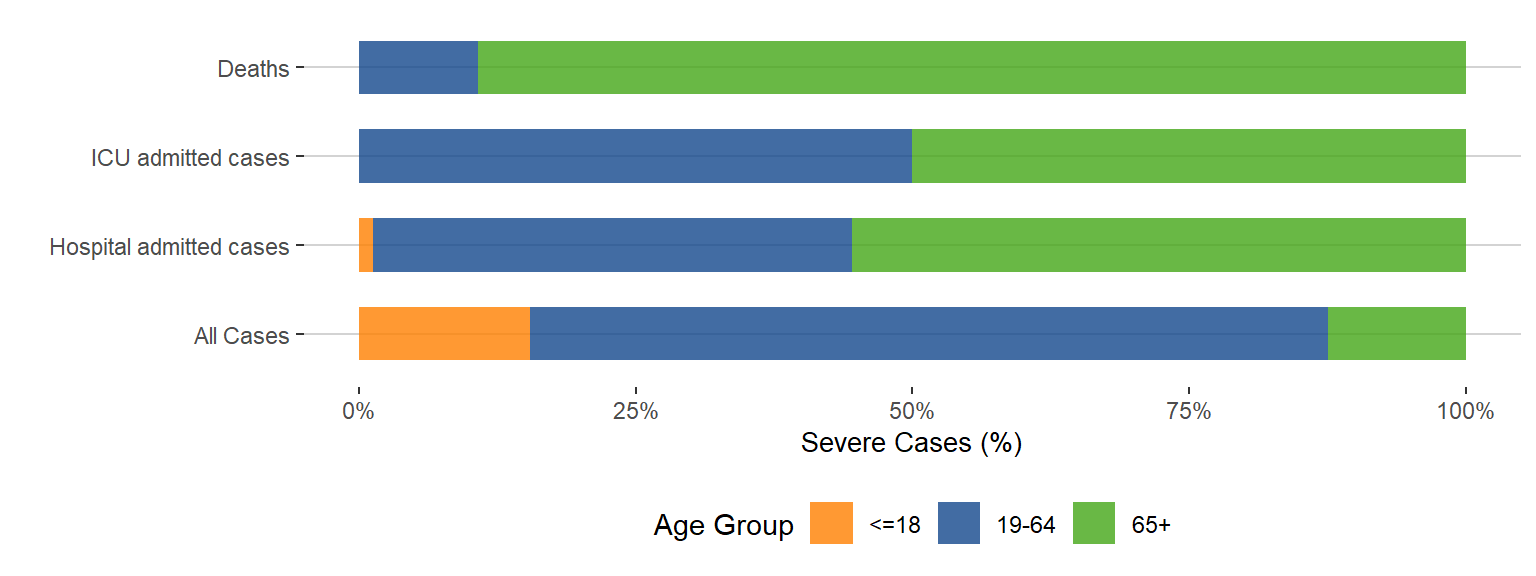 Deaths
ICU admitted cases
Hospital admitted cases
All Cases
0%
25%
50%
75%
100%
Severe Cases (%)
Age Group
<=18
19-64
65+